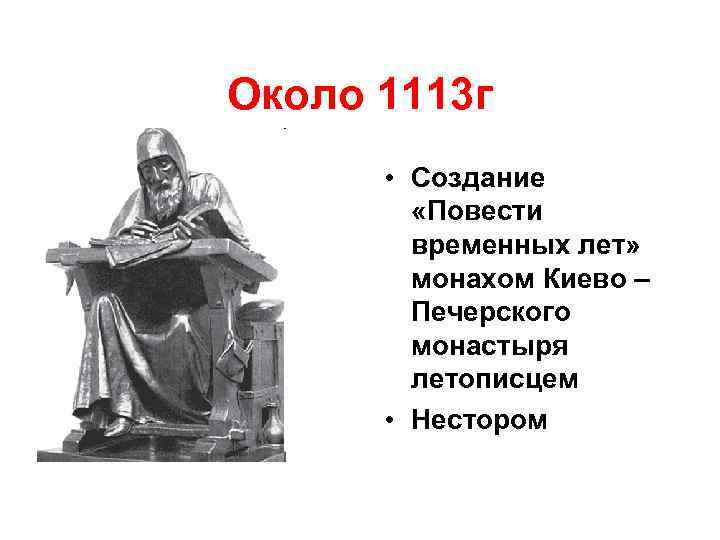 Около 1113г

• Создание «Повести временных лет» монахом Киево – Печерского монастыря летописцем

• Нестором